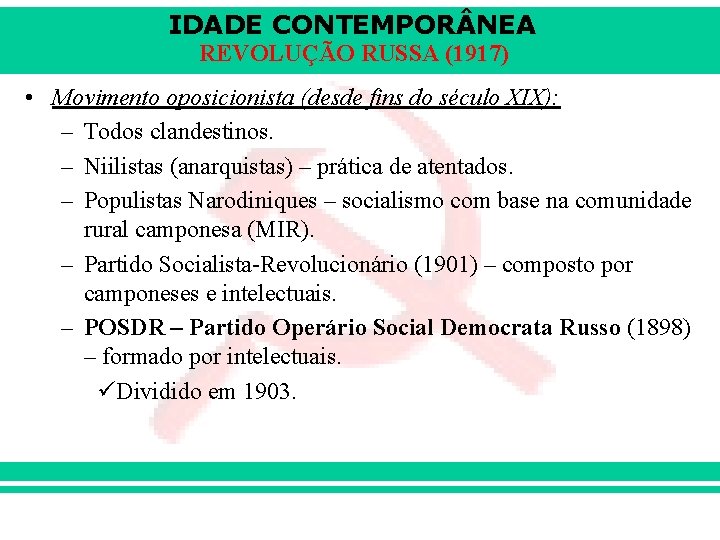 IDADE CONTEMPORÂNEA
REVOLUÇÃO RUSSA (1917)

• Movimento oposicionista (desde fins do século XIX):
– Todos clandestinos.
– Niilistas (anarquistas) – prática de atentados.
– Populistas Narodiniques – socialismo com base na comunidade rural camponesa (MIR).
– Partido Socialista-Revolucionário (1901) – composto por camponeses e intelectuais.
– POSDR – Partido Operário Social Democrata Russo (1898) – formado por intelectuais.
✓Dividido em 1903.